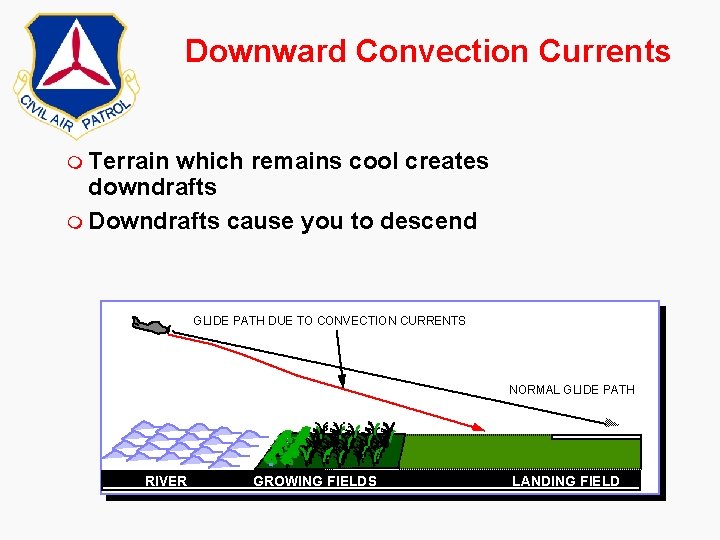 CIVIL AIR PATROL

Downward Convection Currents

Terrain which remains cool creates downdrafts

Downdrafts cause you to descend

GLIDE PATH DUE TO CONVECTION CURRENTS

NORMAL GLIDE PATH

RIVER

GROWING FIELDS

LANDING FIELD